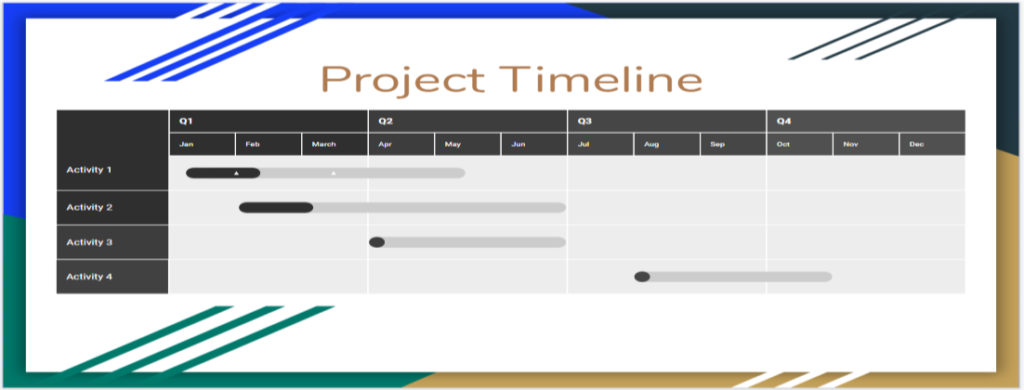 Project Timeline

| | Q1 | | | Q2 | | | Q3 | | | Q4 | | |
|---|---|---|---|---|---|---|---|---|---|---|---|---|
| | Jan | Feb | March | Apr | May | Jun | Jul | Aug | Sep | Oct | Nov | Dec |
| Activity 1 | | | | | | | | | | | | |
| Activity 2 | | | | | | | | | | | | |
| Activity 3 | | | | | | | | | | | | |
| Activity 4 | | | | | | | | | | | | |